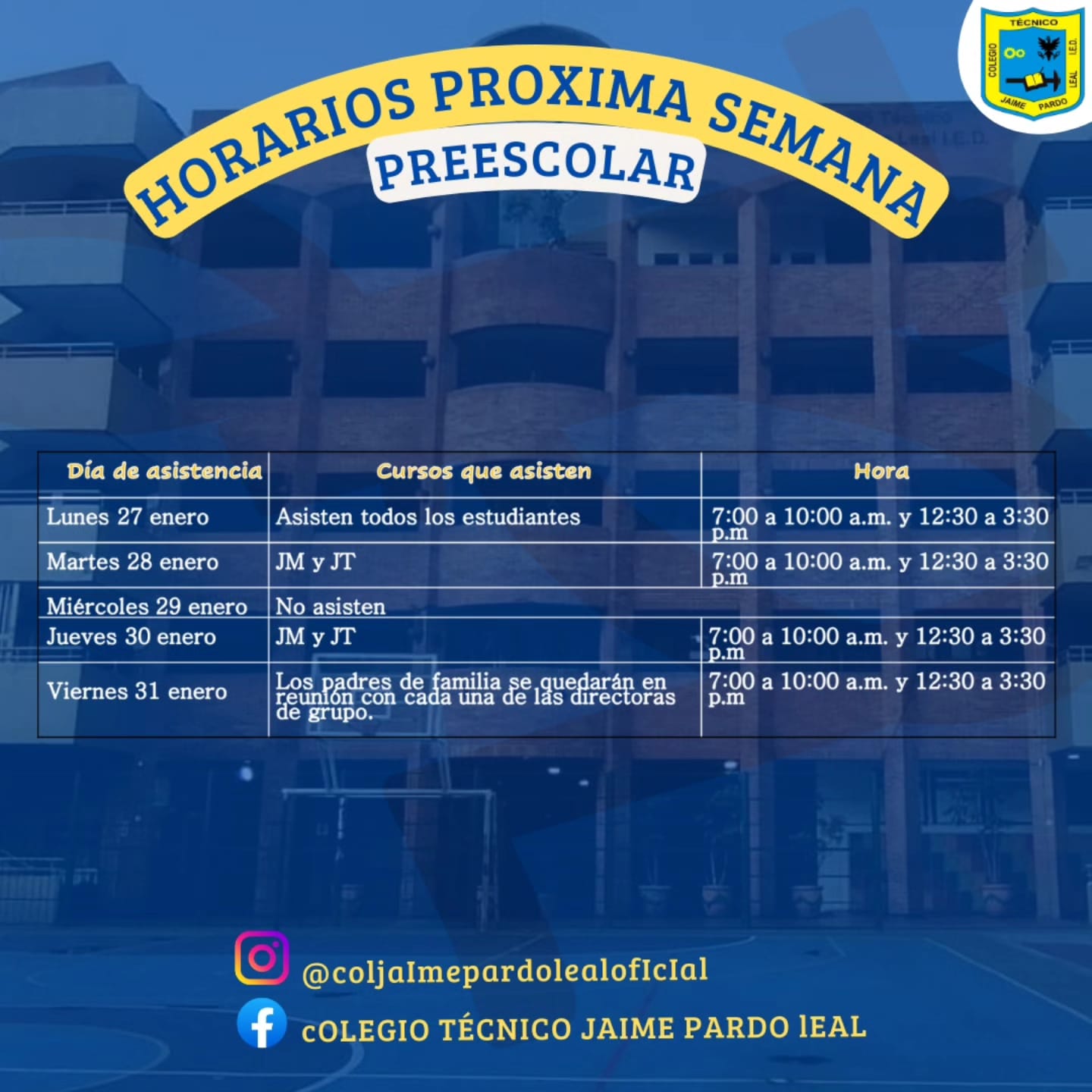 TÉCNICO
COLEGIO
I.E.D.
LEAL
JAIME PARDO

HORARIOS PROXIMA SEMANA
PREESCOLAR

| Día de asistencia | Cursos que asisten | Hora |
|---|---|---|
| Lunes 27 enero | Asisten todos los estudiantes | 7:00 a 10:00 a.m. y 12:30 a 3:30 p.m |
| Martes 28 enero | JM y JT | 7:00 a 10:00 a.m. y 12:30 a 3:30 p.m |
| Miércoles 29 enero | No asisten | |
| Jueves 30 enero | JM y JT | 7:00 a 10:00 a.m. y 12:30 a 3:30 p.m |
| Viernes 31 enero | Los padres de familia se quedarán en reunión con cada una de las directoras de grupo. | 7:00 a 10:00 a.m. y 12:30 a 3:30 p.m |

@coljaImepardolealofIcIal
cOLEGIO TÉCNICO JAIME PARDO lEAL